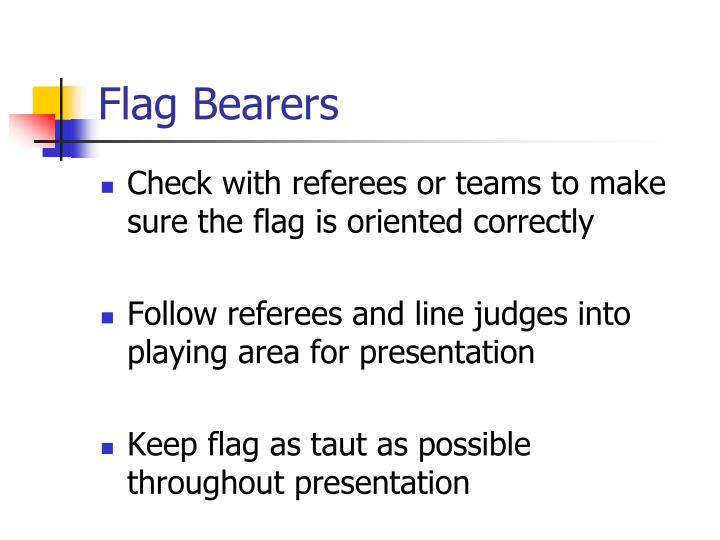 Flag Bearers

- Check with referees or teams to make sure the flag is oriented correctly

- Follow referees and line judges into playing area for presentation

- Keep flag as taut as possible throughout presentation